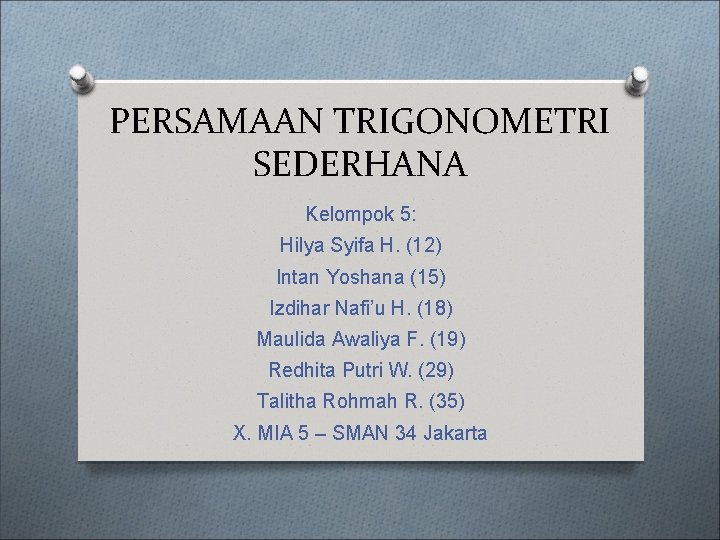 PERSAMAAN TRIGONOMETRI SEDERHANA

Kelompok 5:
Hilya Syifa H. (12)
Intan Yoshana (15)
Izdihar Nafi'u H. (18)
Maulida Awaliya F. (19)
Redhita Putri W. (29)
Talitha Rohmah R. (35)
X. MIA 5 – SMAN 34 Jakarta